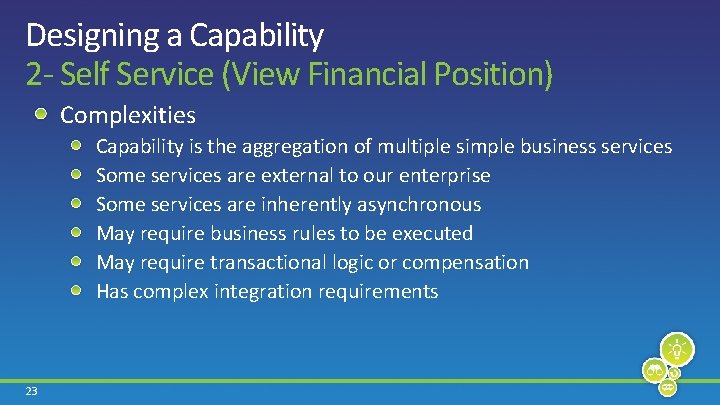 Designing a Capability
2- Self Service (View Financial Position)

Complexities

Capability is the aggregation of multiple simple business services
Some services are external to our enterprise
Some services are inherently asynchronous
May require business rules to be executed
May require transactional logic or compensation
Has complex integration requirements

23